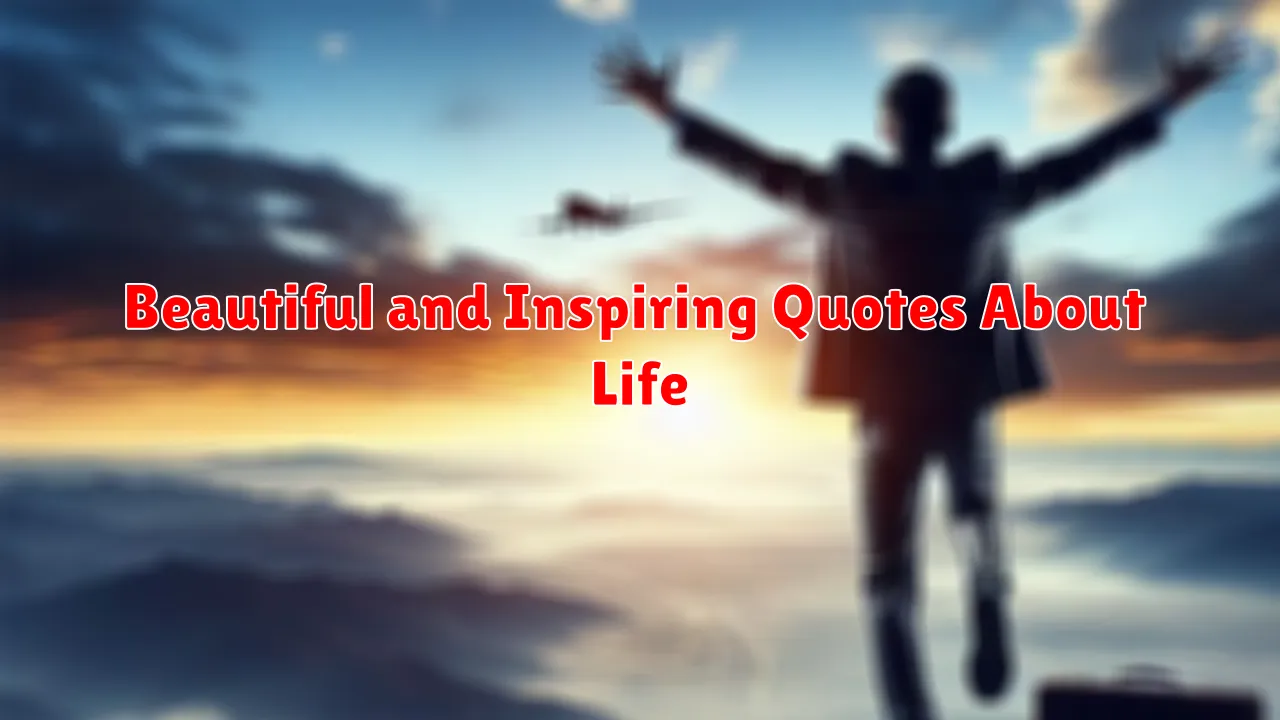 Beautiful and Inspiring Quotes About Life